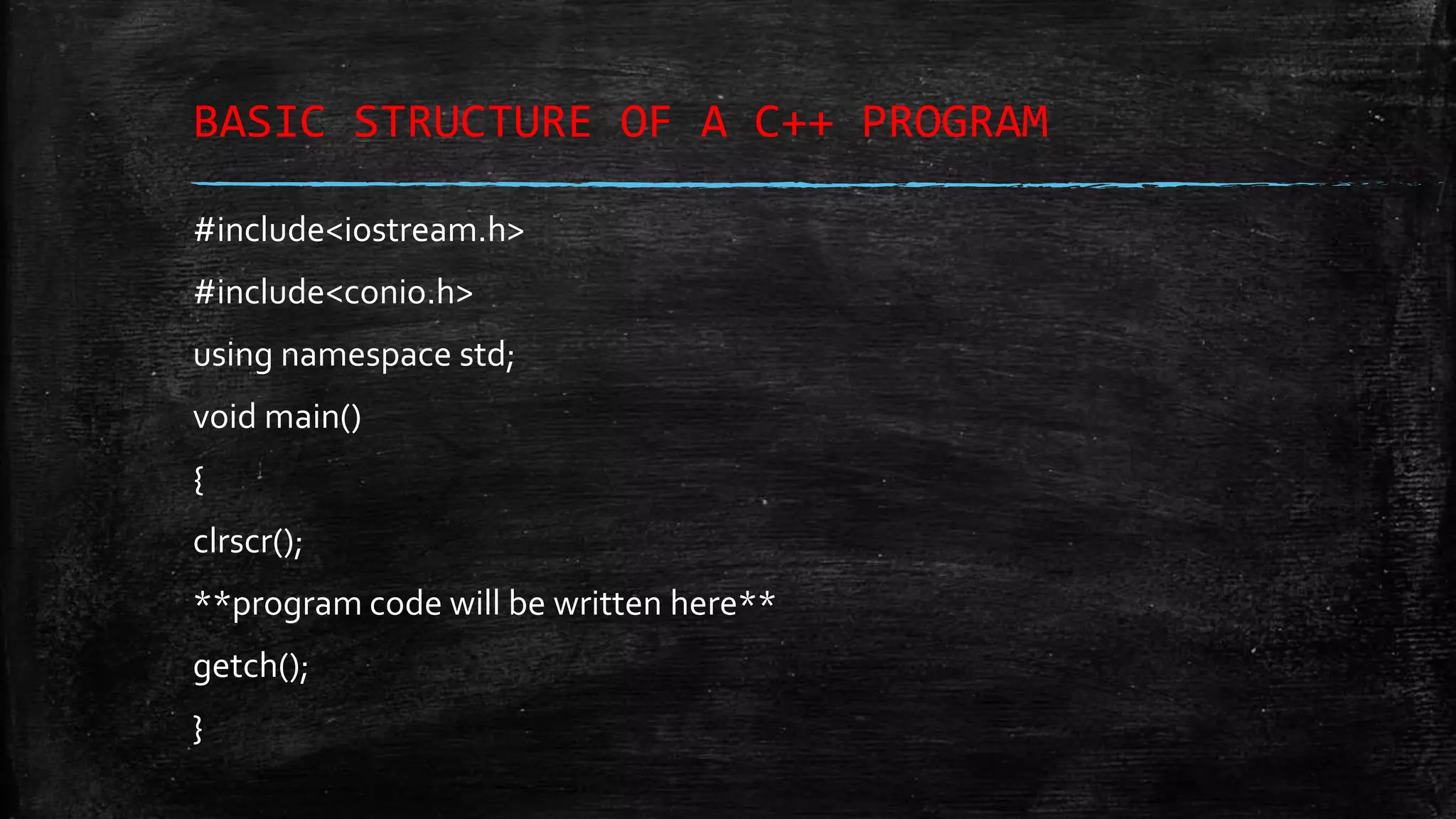 BASIC STRUCTURE OF A C++ PROGRAM

#include<iostream.h>

#include<conio.h>

using namespace std;

void main()

{

clrscr();

**program code will be written here**

getch();

}